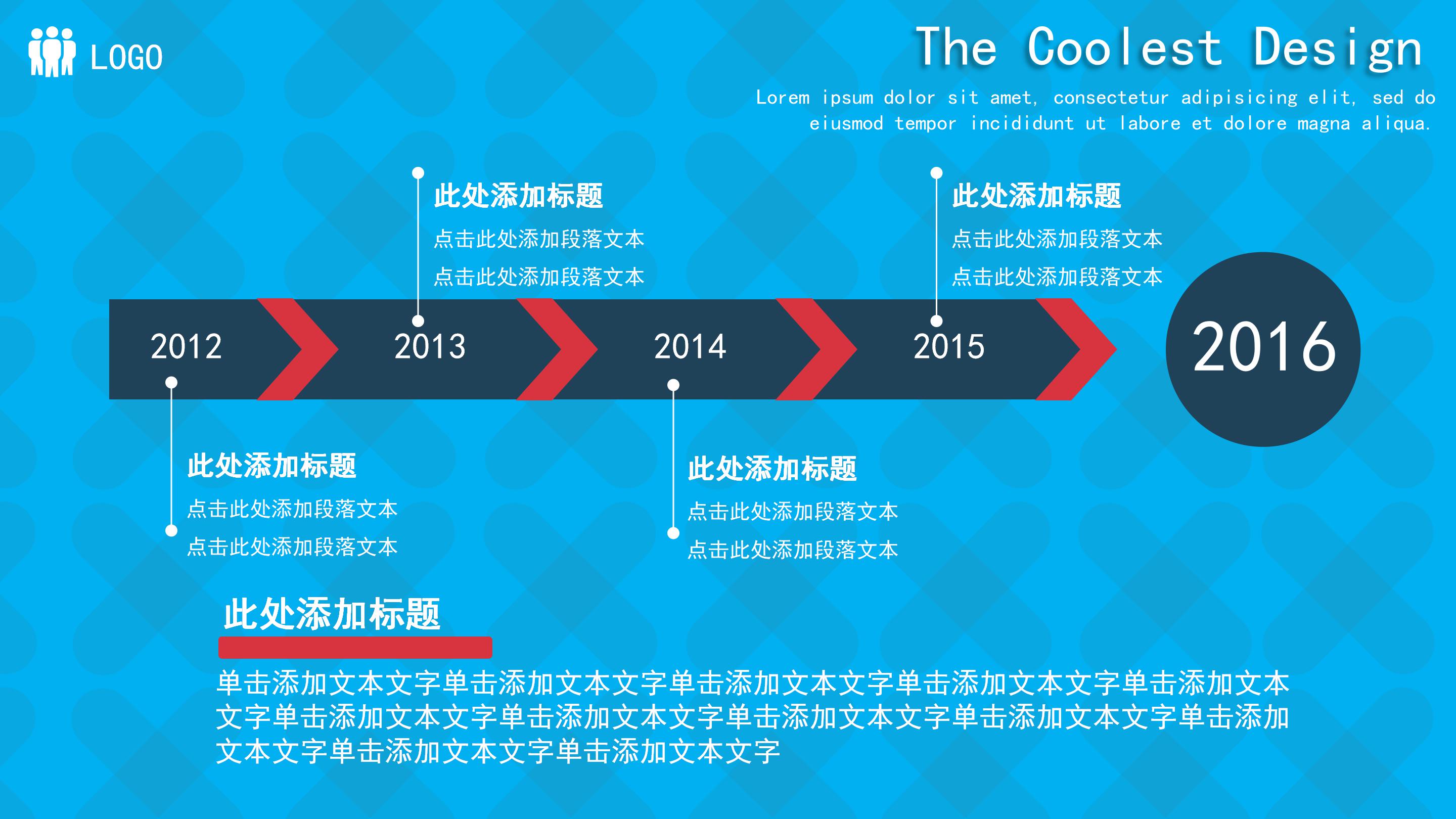 LOGO

The Coolest Design

Lorem ipsum dolor sit amet, consectetur adipisicing elit, sed do eiusmod tempor incididunt ut labore et dolore magna aliqua.

此处添加标题
点击此处添加段落文本
点击此处添加段落文本

此处添加标题
点击此处添加段落文本
点击此处添加段落文本

2012
2013
2014
2015
2016

此处添加标题
点击此处添加段落文本
点击此处添加段落文本

此处添加标题
点击此处添加段落文本
点击此处添加段落文本

此处添加标题

单击添加文本文字单击添加文本文字单击添加文本文字单击添加文本文字单击添加文本文字单击添加文本文字单击添加文本文字单击添加文本文字单击添加文本文字单击添加文本文字单击添加文本文字单击添加文本文字